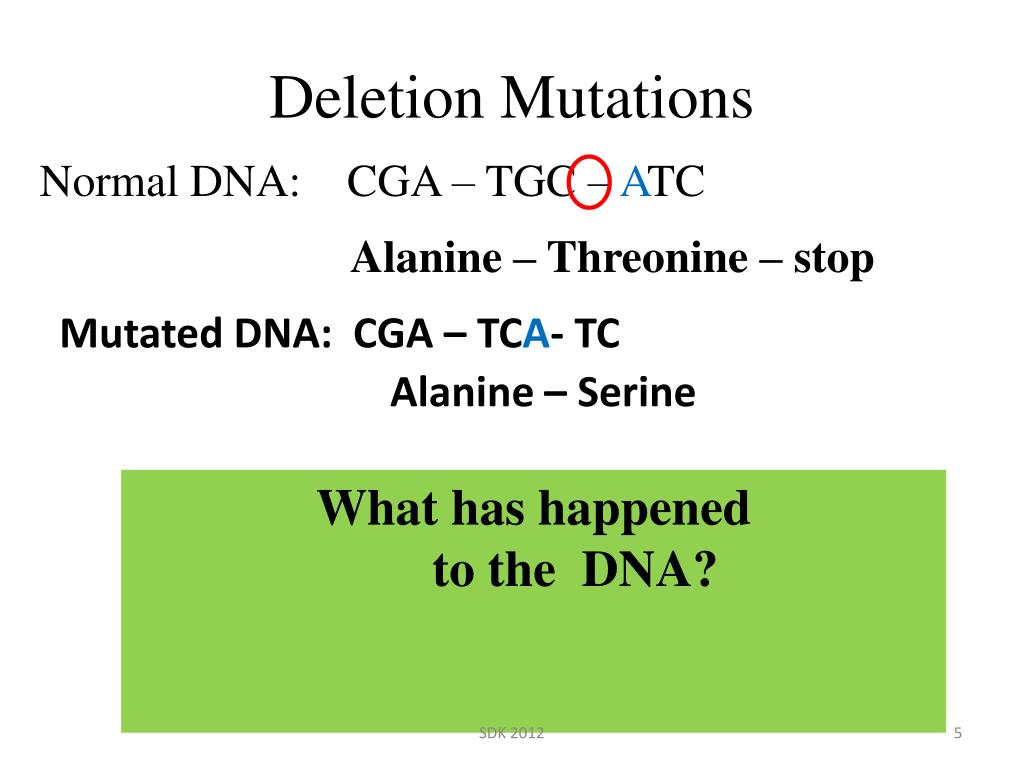 Deletion Mutations

Normal DNA: CGA – TGC – ATC

Alanine – Threonine – stop

Mutated DNA: CGA – TCA- TC

Alanine – Serine

What has happened to the DNA?

SDK 2012

5